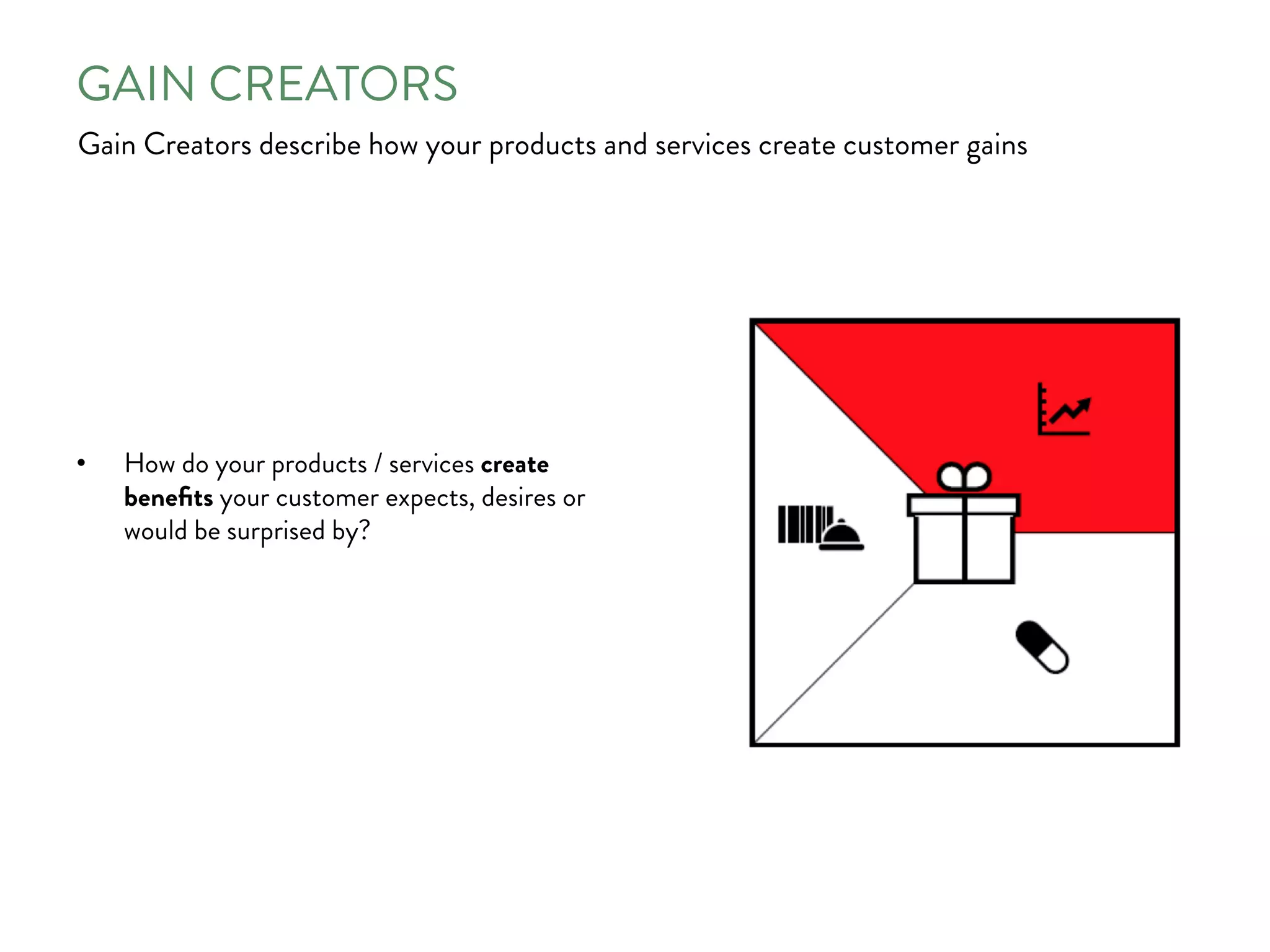 GAIN CREATORS

Gain Creators describe how your products and services create customer gains

• How do your products / services create benefits your customer expects, desires or would be surprised by?